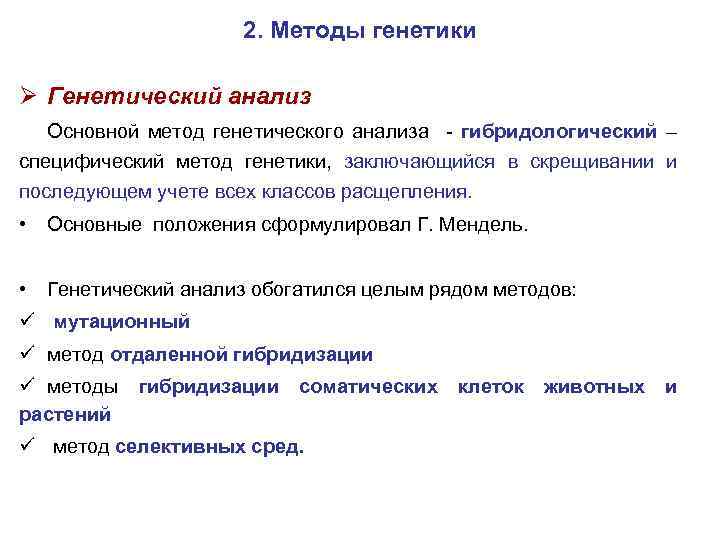 2. Методы генетики

➢ Генетический анализ

Основной метод генетического анализа - гибридологический – специфический метод генетики, заключающийся в скрещивании и последующем учете всех классов расщепления.

• Основные положения сформулировал Г. Мендель.

• Генетический анализ обогатился целым рядом методов:
✓ мутационный
✓ метод отдаленной гибридизации
✓ методы гибридизации соматических клеток животных и растений
✓ метод селективных сред.